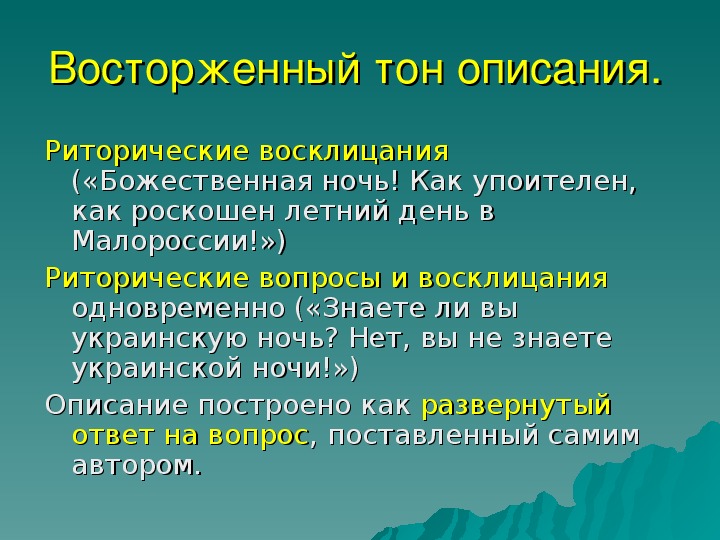 Восторженный тон описания.

Риторические восклицания («Божественная ночь! Как упоителен, как роскошен летний день в Малороссии!»)

Риторические вопросы и восклицания одновременно («Знаете ли вы украинскую ночь? Нет, вы не знаете украинской ночи!»)

Описание построено как развернутый ответ на вопрос, поставленный самим автором.